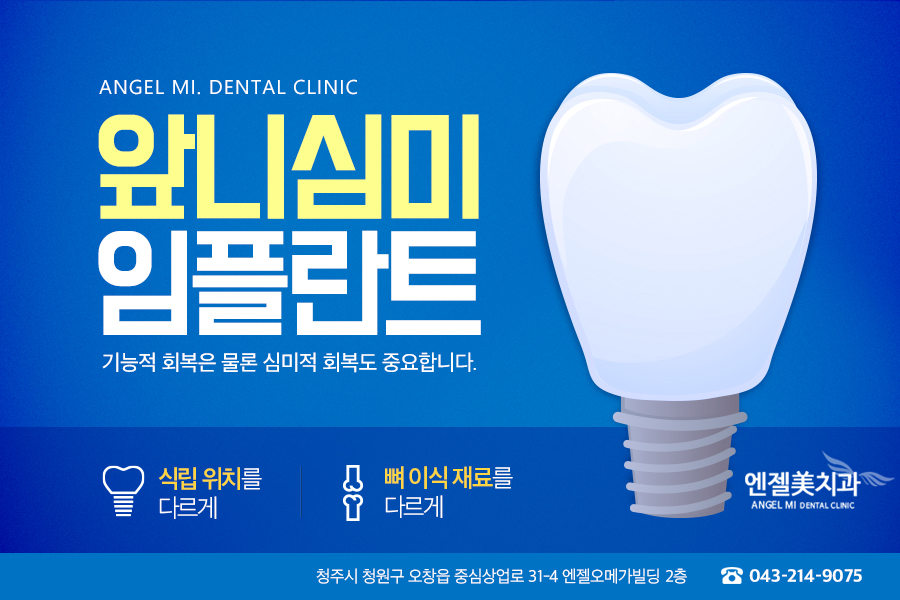 ANGEL MI. DENTAL CLINIC

앞니심미
임플란트

기능적 회복은 물론 심미적 회복도 중요합니다.

식립 위치를 다르게

뼈 이식 재료를 다르게

엔젤美치과
ANGEL MI DENTAL CLINIC

청주시 청원구 오창읍 중심상업로 31-4 엔젤오메가빌딩 2층 043-214-9075